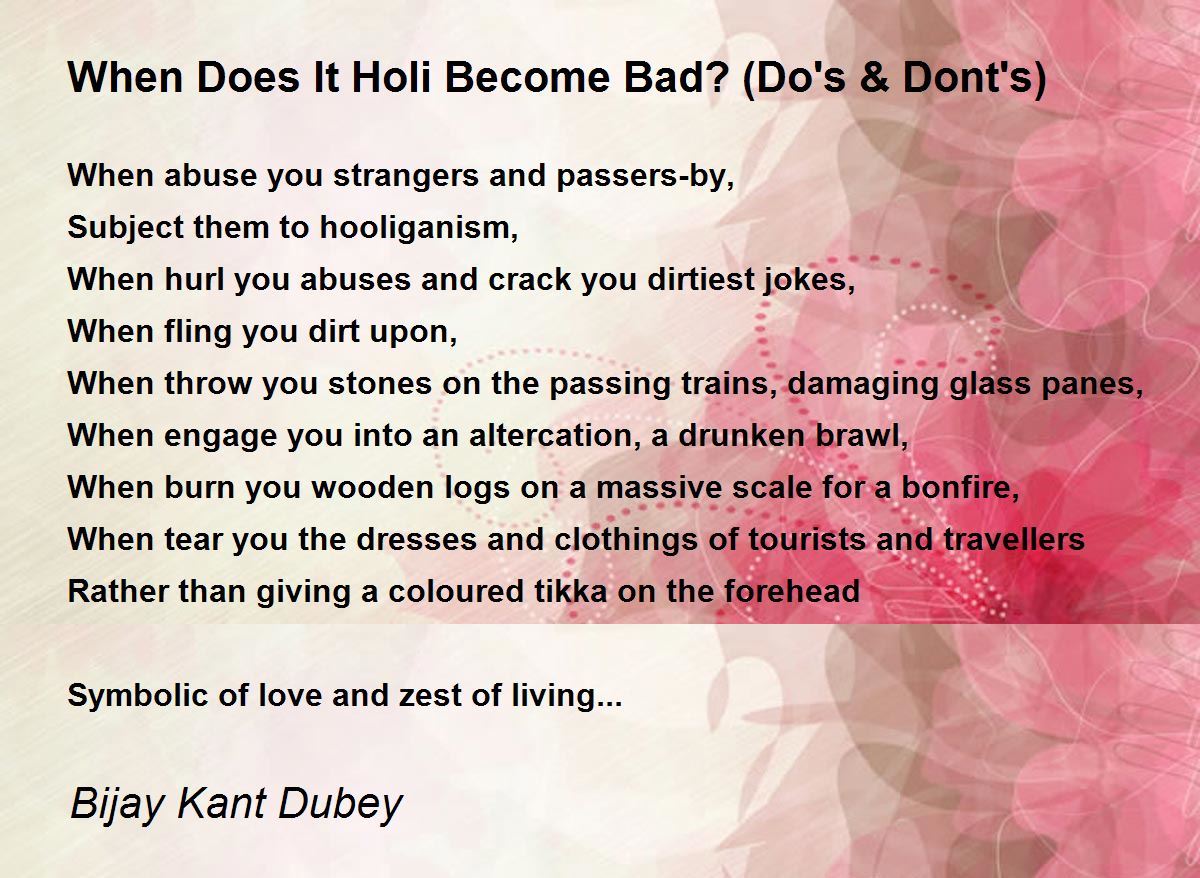 When Does It Holi Become Bad? (Do's & Dont's)

When abuse you strangers and passers-by,
Subject them to hooliganism,
When hurl you abuses and crack you dirtiest jokes,
When fling you dirt upon,
When throw you stones on the passing trains, damaging glass panes,
When engage you into an altercation, a drunken brawl,
When burn you wooden logs on a massive scale for a bonfire,
When tear you the dresses and clothings of tourists and travellers
Rather than giving a coloured tikka on the forehead

Symbolic of love and zest of living...

Bijay Kant Dubey